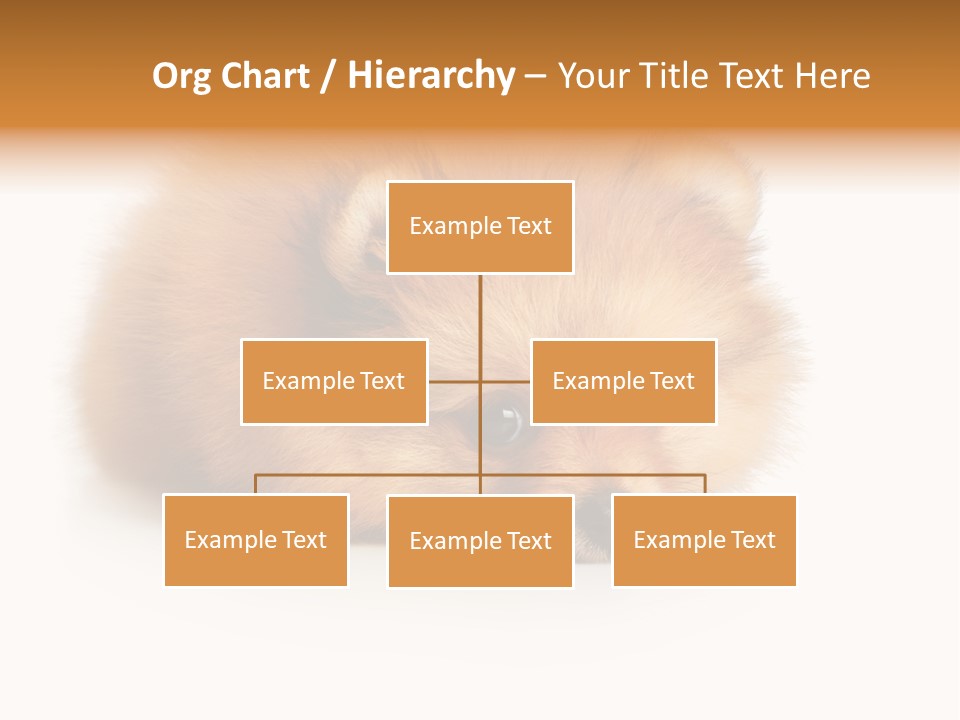 Org Chart / Hierarchy – Your Title Text Here

Example Text

Example Text

Example Text

Example Text

Example Text

Example Text